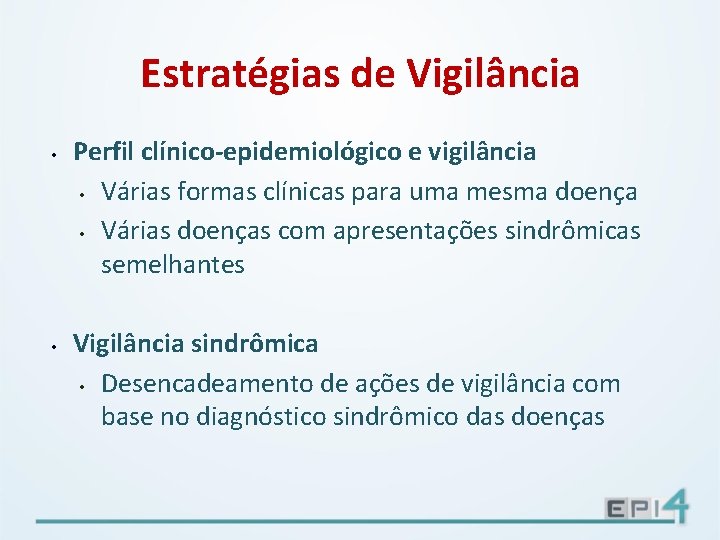 Estratégias de Vigilância

• Perfil clínico-epidemiológico e vigilância
  • Várias formas clínicas para uma mesma doença
  • Várias doenças com apresentações sindrômicas semelhantes

• Vigilância sindrômica
  • Desencadeamento de ações de vigilância com base no diagnóstico sindrômico das doenças

EPI4